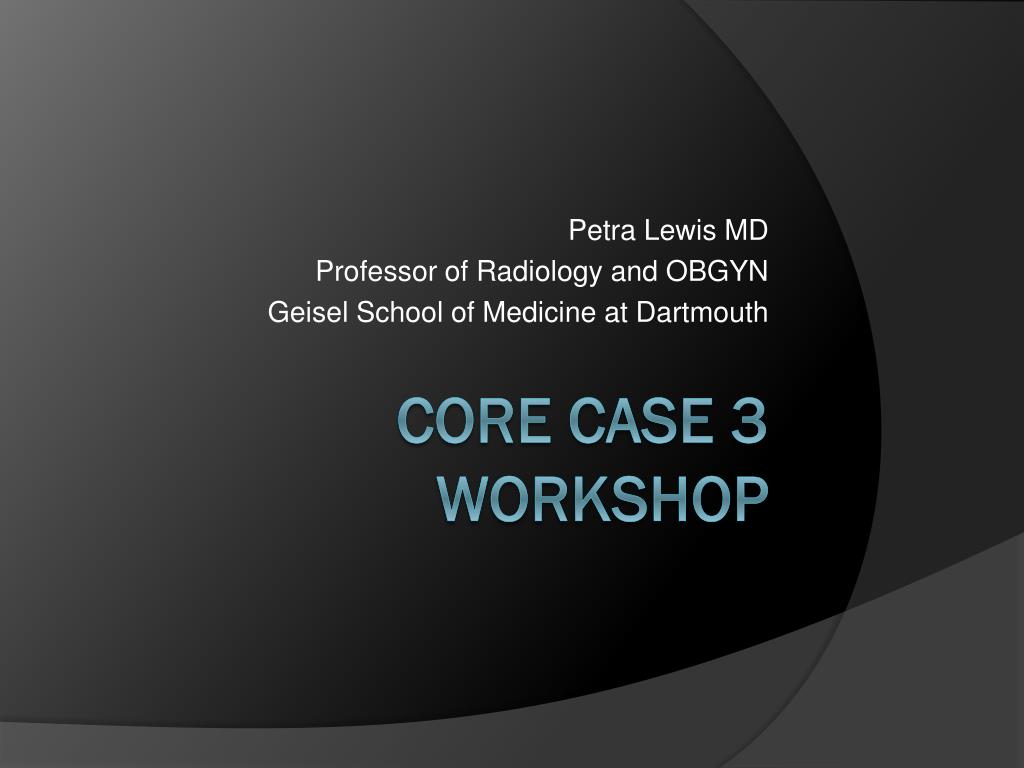 Petra Lewis MD
Professor of Radiology and OBGYN
Geisel School of Medicine at Dartmouth

CORE CASE 3 WORKSHOP